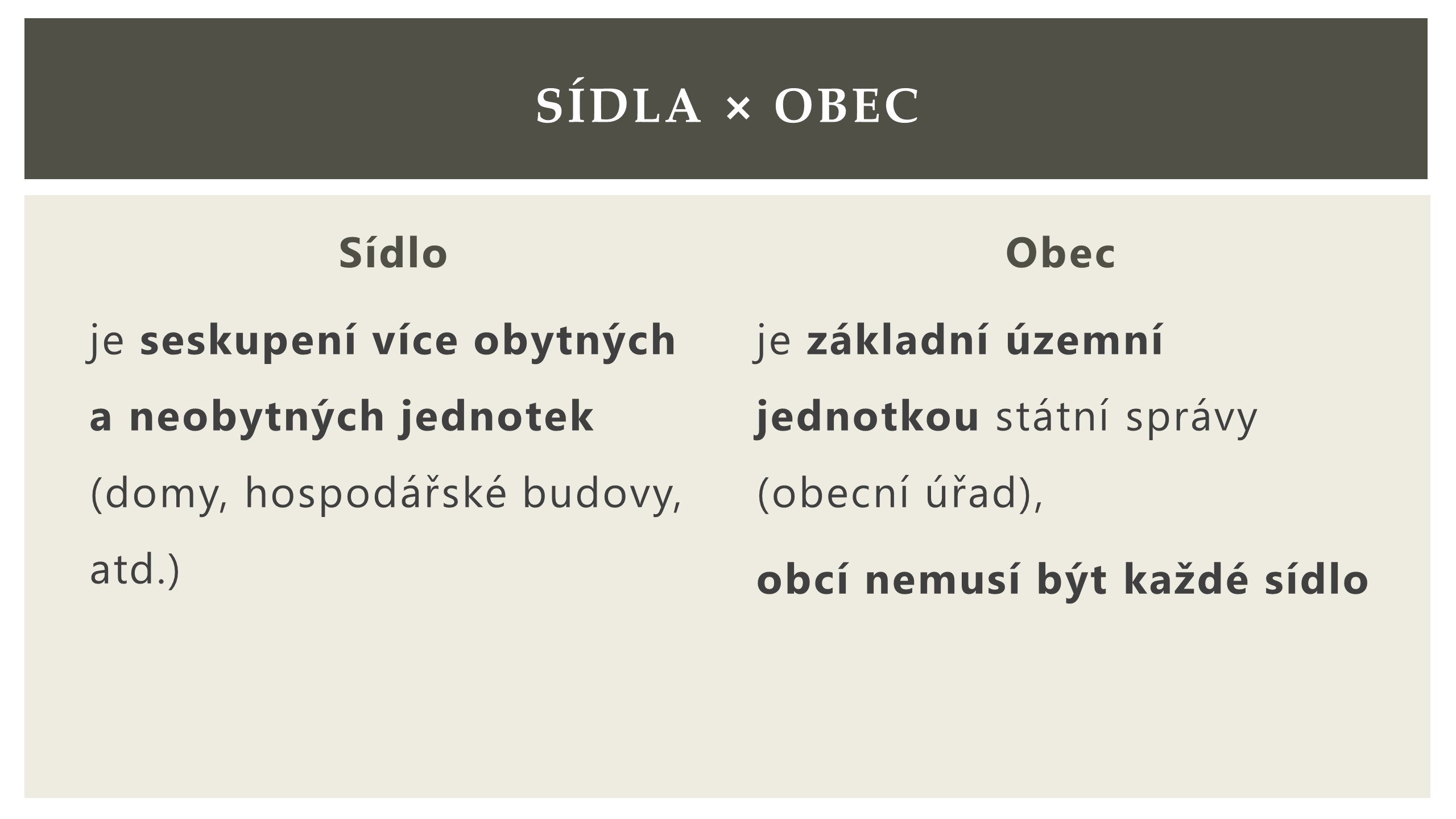 SÍDLA × OBEC

Sídlo

je seskupení více obytných a neobytných jednotek (domy, hospodářské budovy, atd.)

Obec

je základní územní jednotkou státní správy (obecní úřad),

obcí nemusí být každé sídlo